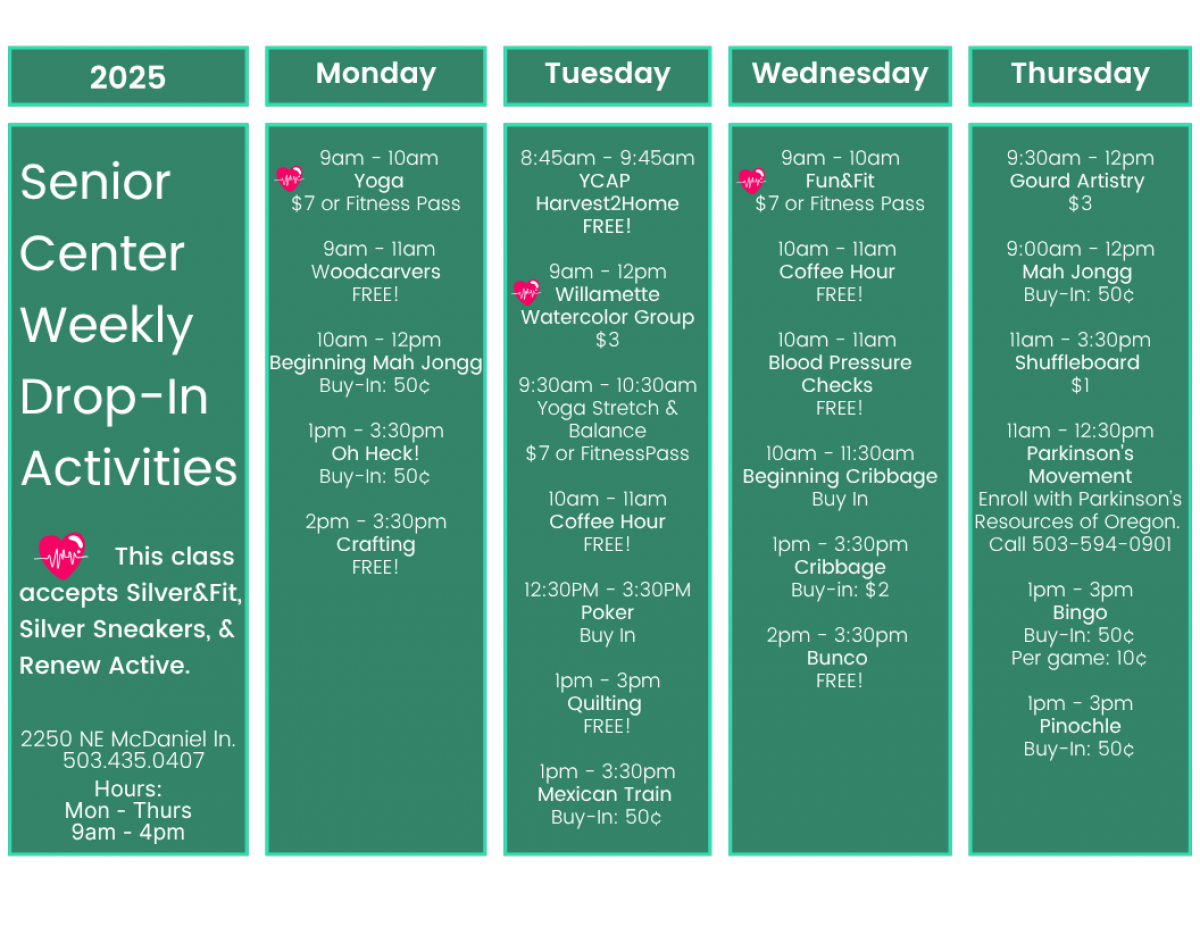 2025

Senior Center Weekly Drop-In Activities

This class accepts Silver&Fit, Silver Sneakers, & Renew Active.

2250 NE McDaniel ln.
503.435.0407
Hours:
Mon - Thurs
9am - 4pm

Monday

9am - 10am
Yoga
$7 or Fitness Pass

9am - 11am
Woodcarvers
FREE!

10am - 12pm
Beginning Mah Jongg
Buy-In: 50¢

1pm - 3:30pm
Oh Heck!
Buy-In: 50¢

2pm - 3:30pm
Crafting
FREE!

Tuesday

8:45am - 9:45am
YCAP
Harvest2Home
FREE!

9am - 12pm
Willamette
Watercolor Group
$3

9:30am - 10:30am
Yoga Stretch & Balance
$7 or FitnessPass

10am - 11am
Coffee Hour
FREE!

12:30PM - 3:30PM
Poker
Buy In

1pm - 3pm
Quilting
FREE!

1pm - 3:30pm
Mexican Train
Buy-In: 50¢

Wednesday

9am - 10am
Fun&Fit
$7 or Fitness Pass

10am - 11am
Coffee Hour
FREE!

10am - 11am
Blood Pressure Checks
FREE!

10am - 11:30am
Beginning Cribbage
Buy In

1pm - 3:30pm
Cribbage
Buy-in: $2

2pm - 3:30pm
Bunco
FREE!

Thursday

9:30am - 12pm
Gourd Artistry
$3

9:00am - 12pm
Mah Jongg
Buy-In: 50¢

11am - 3:30pm
Shuffleboard
$1

11am - 12:30pm
Parkinson's Movement
Enroll with Parkinson's Resources of Oregon. Call 503-594-0901

1pm - 3pm
Bingo
Buy-In: 50¢
Per game: 10¢

1pm - 3pm
Pinochle
Buy-In: 50¢